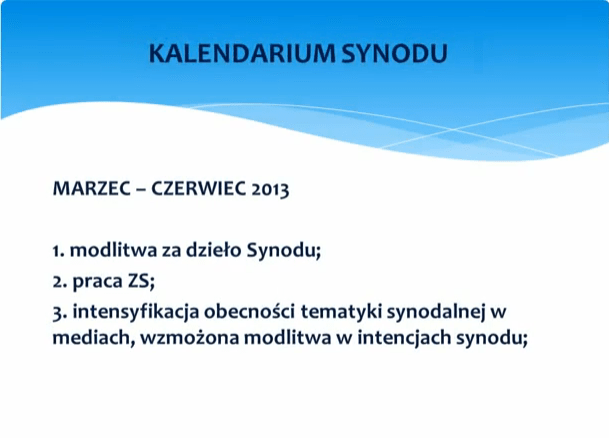 KALENDARIUM SYNODU

MARZEC – CZERWIEC 2013

1. modlitwa za dzieło Synodu;

2. praca ZS;

3. intensyfikacja obecności tematyki synodalnej w mediach, wzmożona modlitwa w intencjach synodu;